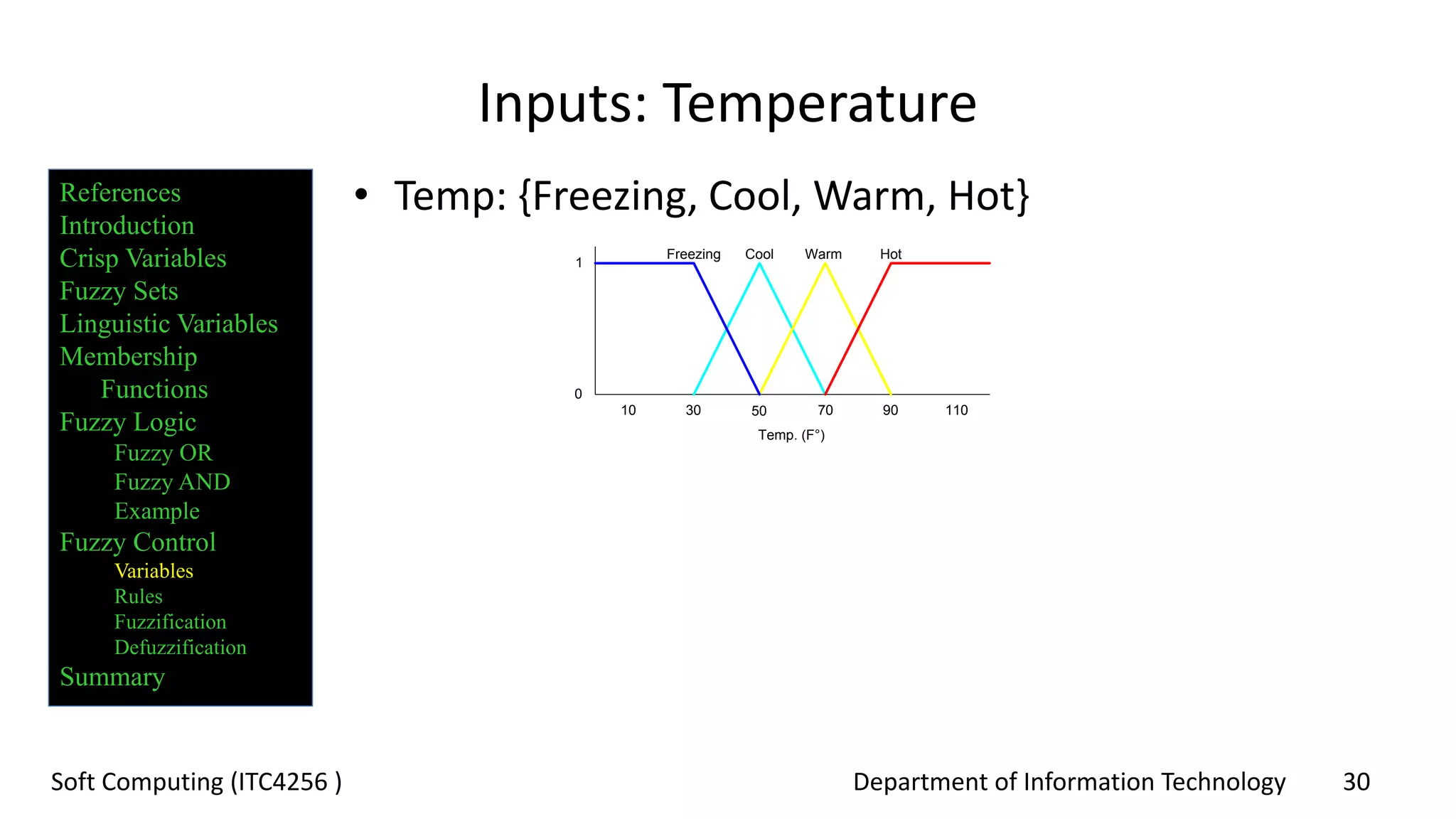 Inputs: Temperature

References
Introduction
Crisp Variables
Fuzzy Sets
Linguistic Variables
Membership
Functions
Fuzzy Logic
Fuzzy OR
Fuzzy AND
Example
Fuzzy Control
Variables
Rules
Fuzzification
Defuzzification
Summary

• Temp: {Freezing, Cool, Warm, Hot}

Freezing Cool Warm Hot
1
0
10 30 50 70 90 110
Temp. (F°)

Soft Computing (ITC4256 )
Department of Information Technology 30